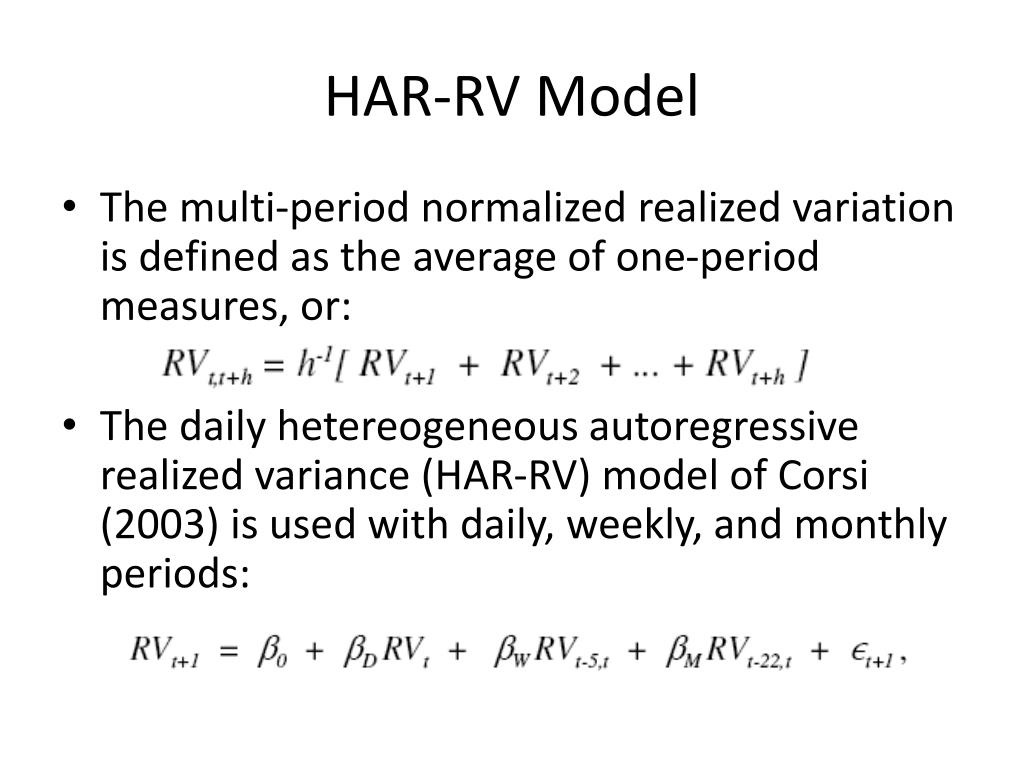 HAR-RV Model

• The multi-period normalized realized variation is defined as the average of one-period measures, or:

$RV_{t,t+h} = h^{-1}[\ RV_{t+1} + RV_{t+2} + ... + RV_{t+h}\ ]$

• The daily hetereogeneous autoregressive realized variance (HAR-RV) model of Corsi (2003) is used with daily, weekly, and monthly periods:

$RV_{t+1} = \beta_0 + \beta_D RV_t + \beta_W RV_{t-5,t} + \beta_M RV_{t-22,t} + \epsilon_{t+1},$